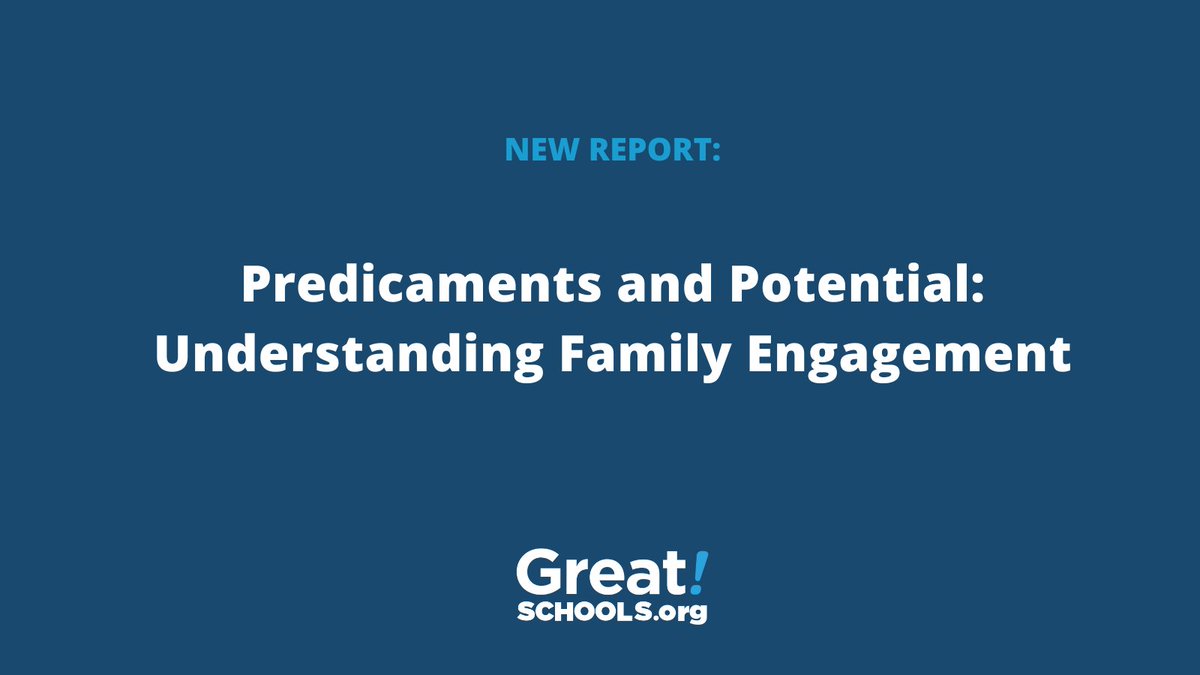 NEW REPORT:

Predicaments and Potential: Understanding Family Engagement

Great! SCHOOLS.org